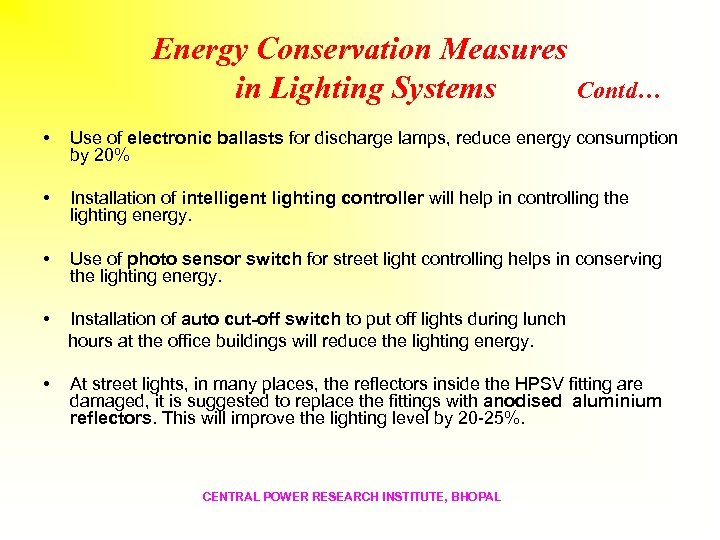 Energy Conservation Measures in Lighting Systems Contd…

• Use of electronic ballasts for discharge lamps, reduce energy consumption by 20%

• Installation of intelligent lighting controller will help in controlling the lighting energy.

• Use of photo sensor switch for street light controlling helps in conserving the lighting energy.

• Installation of auto cut-off switch to put off lights during lunch hours at the office buildings will reduce the lighting energy.

• At street lights, in many places, the reflectors inside the HPSV fitting are damaged, it is suggested to replace the fittings with anodised aluminium reflectors. This will improve the lighting level by 20-25%.

CENTRAL POWER RESEARCH INSTITUTE, BHOPAL